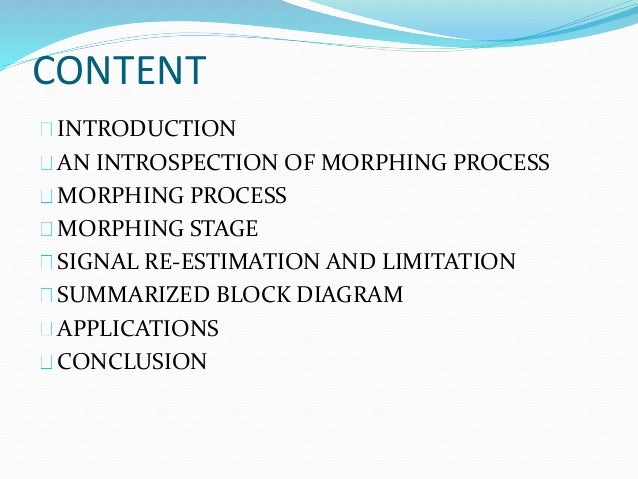 CONTENT

INTRODUCTION
AN INTROSPECTION OF MORPHING PROCESS
MORPHING PROCESS
MORPHING STAGE
SIGNAL RE-ESTIMATION AND LIMITATION
SUMMARIZED BLOCK DIAGRAM
APPLICATIONS
CONCLUSION